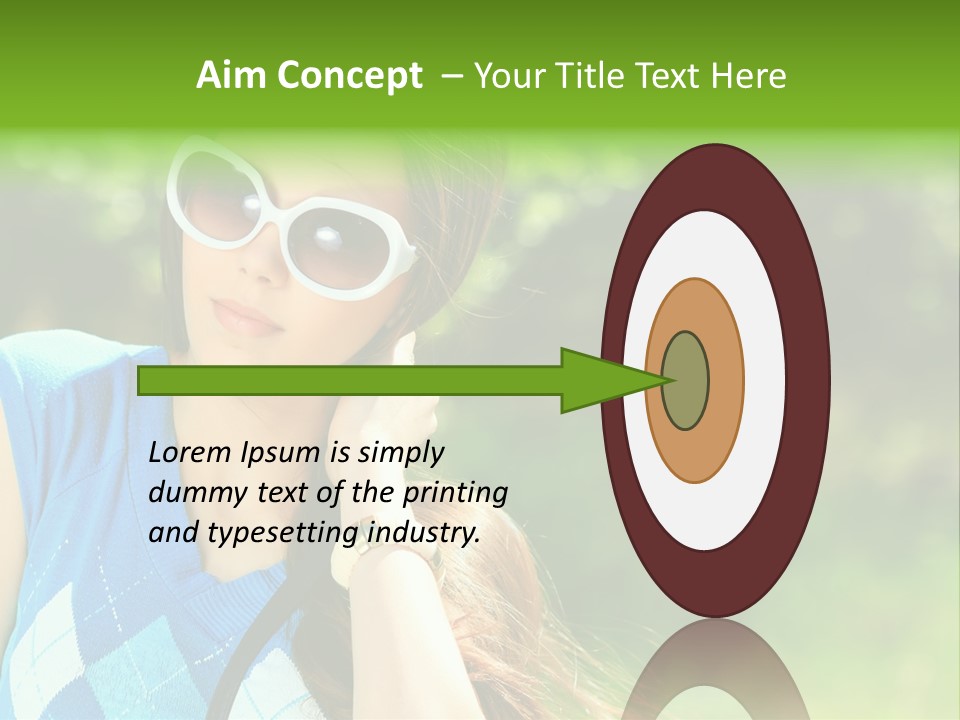 Aim Concept – Your Title Text Here

Lorem Ipsum is simply dummy text of the printing and typesetting industry.